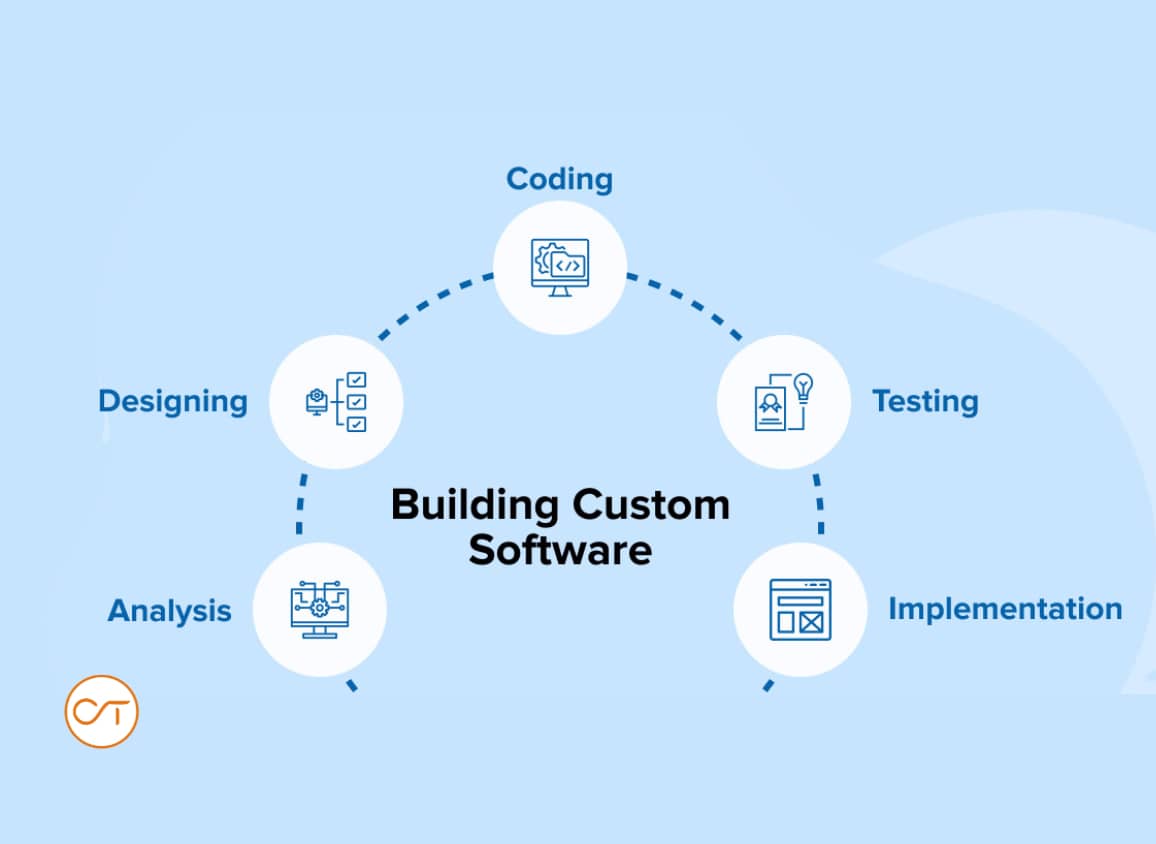 Coding

Designing

Testing

Building Custom Software

Analysis

Implementation

CT